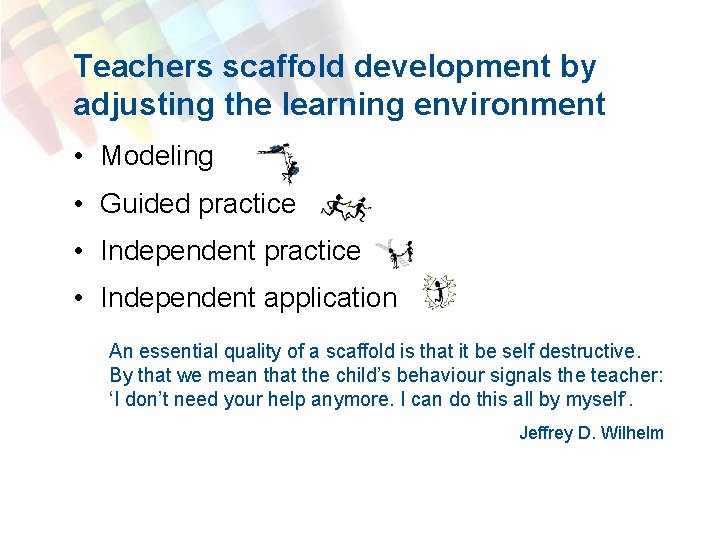 Teachers scaffold development by adjusting the learning environment

• Modeling
• Guided practice
• Independent practice
• Independent application

An essential quality of a scaffold is that it be self destructive. By that we mean that the child's behaviour signals the teacher: 'I don't need your help anymore. I can do this all by myself'.

Jeffrey D. Wilhelm